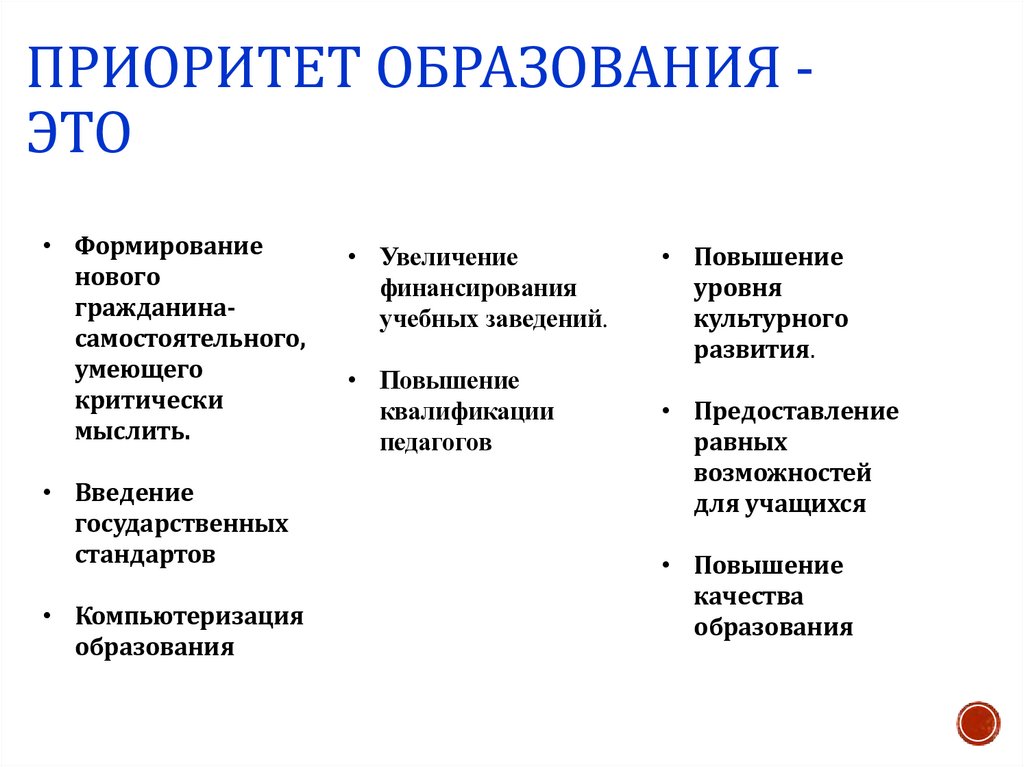 ПРИОРИТЕТ ОБРАЗОВАНИЯ - ЭТО

• Формирование нового гражданина-самостоятельного, умеющего критически мыслить.

• Введение государственных стандартов

• Компьютеризация образования

• Увеличение финансирования учебных заведений.

• Повышение квалификации педагогов

• Повышение уровня культурного развития.

• Предоставление равных возможностей для учащихся

• Повышение качества образования